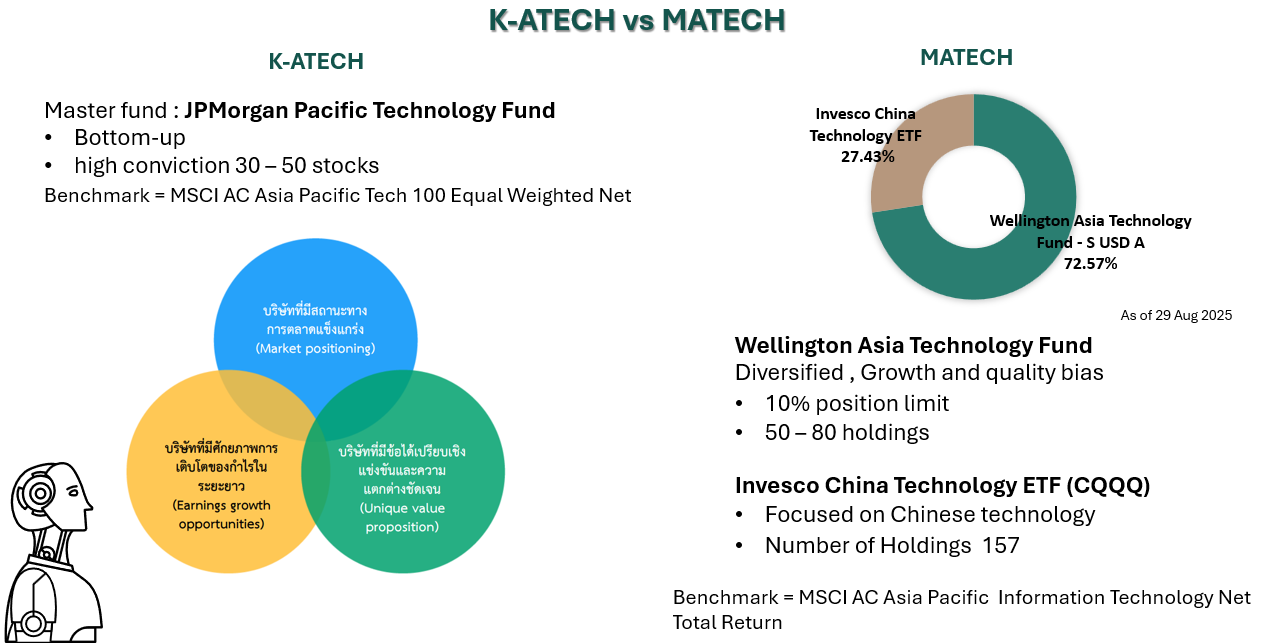 K-ATECH vs MATECH

K-ATECH

Master fund : JPMorgan Pacific Technology Fund
• Bottom-up
• high conviction 30 – 50 stocks
Benchmark = MSCI AC Asia Pacific Tech 100 Equal Weighted Net

บริษัทที่มีสถานะทางการตลาดแข็งแกร่ง (Market positioning)

บริษัทที่มีศักยภาพการเติบโตของกำไรในระยะยาว (Earnings growth opportunities)

บริษัทที่มีข้อได้เปรียบเชิงแข่งขันและความแตกต่างชัดเจน (Unique value proposition)

MATECH

Invesco China Technology ETF 27.43%

Wellington Asia Technology Fund - S USD A 72.57%

As of 29 Aug 2025

Wellington Asia Technology Fund
Diversified , Growth and quality bias
• 10% position limit
• 50 – 80 holdings

Invesco China Technology ETF (CQQQ)
• Focused on Chinese technology
• Number of Holdings 157

Benchmark = MSCI AC Asia Pacific Information Technology Net Total Return